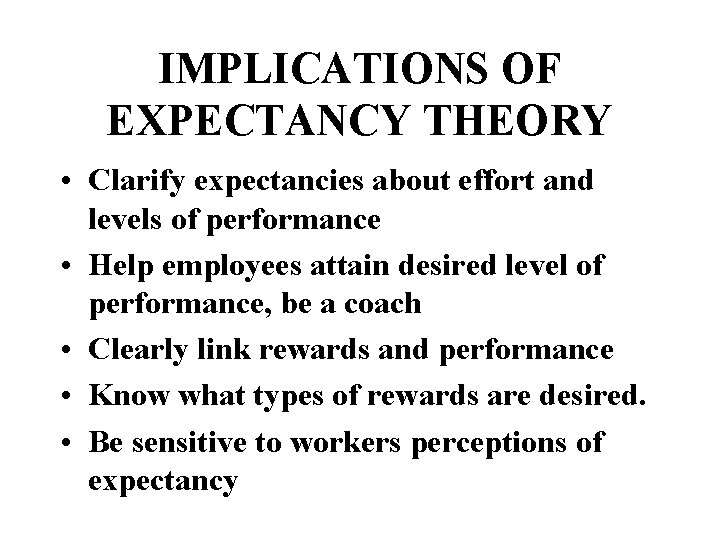 IMPLICATIONS OF EXPECTANCY THEORY

• Clarify expectancies about effort and levels of performance
• Help employees attain desired level of performance, be a coach
• Clearly link rewards and performance
• Know what types of rewards are desired.
• Be sensitive to workers perceptions of expectancy